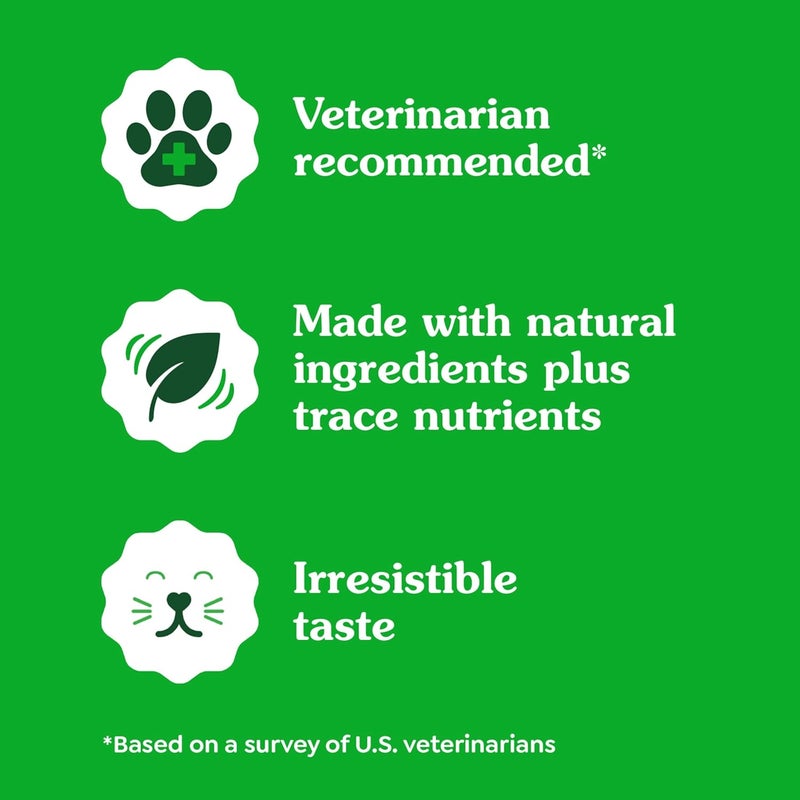 Veterinarian recommended*

Made with natural ingredients plus trace nutrients

Irresistible taste

*Based on a survey of U.S. veterinarians